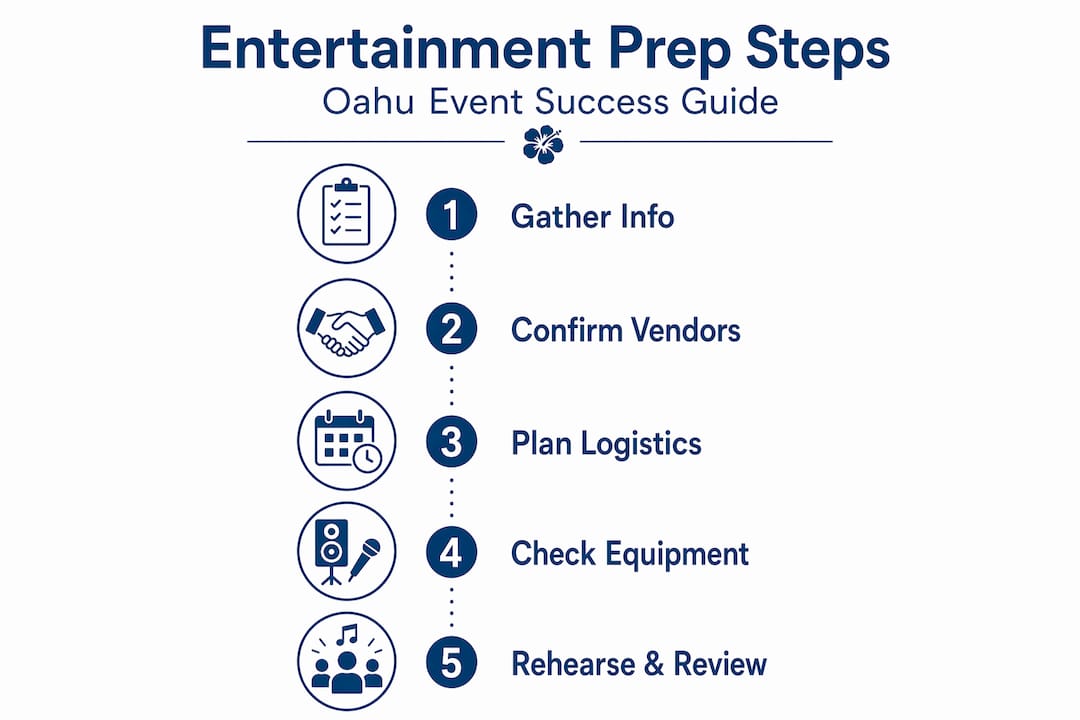 Entertainment Prep Steps

Oahu Event Success Guide

1 Gather Info

2 Confirm Vendors

3 Plan Logistics

4 Check Equipment

5 Rehearse & Review